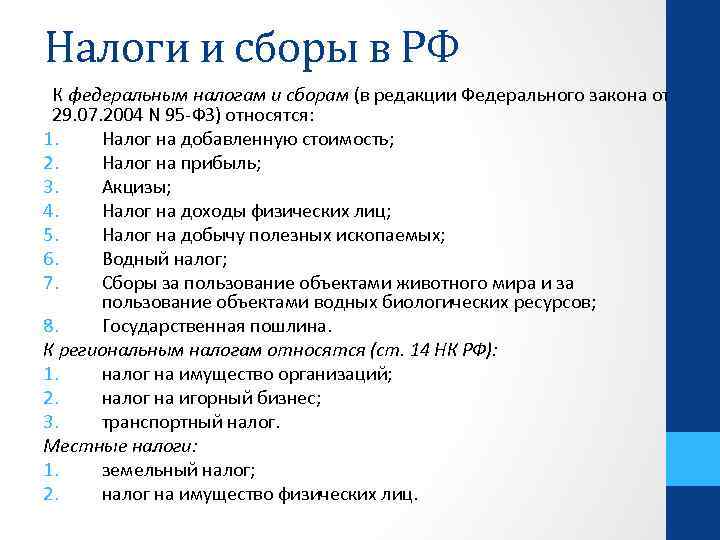 Налоги и сборы в РФ

К федеральным налогам и сборам (в редакции Федерального закона от 29.07.2004 N 95-ФЗ) относятся:

1. Налог на добавленную стоимость;
2. Налог на прибыль;
3. Акцизы;
4. Налог на доходы физических лиц;
5. Налог на добычу полезных ископаемых;
6. Водный налог;
7. Сборы за пользование объектами животного мира и за пользование объектами водных биологических ресурсов;
8. Государственная пошлина.

К региональным налогам относятся (ст. 14 НК РФ):

1. налог на имущество организаций;
2. налог на игорный бизнес;
3. транспортный налог.

Местные налоги:

1. земельный налог;
2. налог на имущество физических лиц.